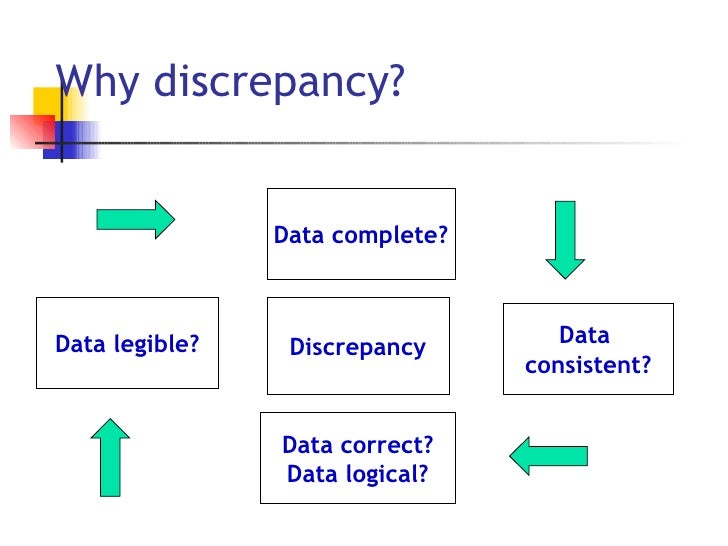 Why discrepancy?

Data complete?

Data legible?

Discrepancy

Data consistent?

Data correct?
Data logical?